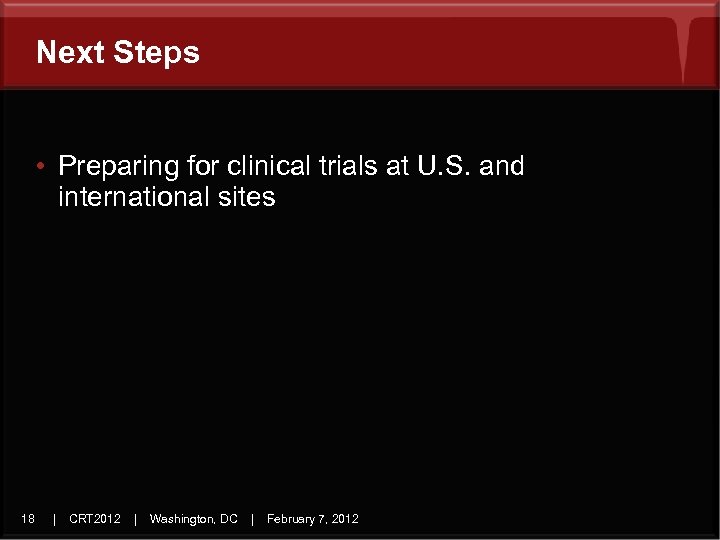 Next Steps

• Preparing for clinical trials at U.S. and international sites

18 | CRT2012 | Washington, DC | February 7, 2012